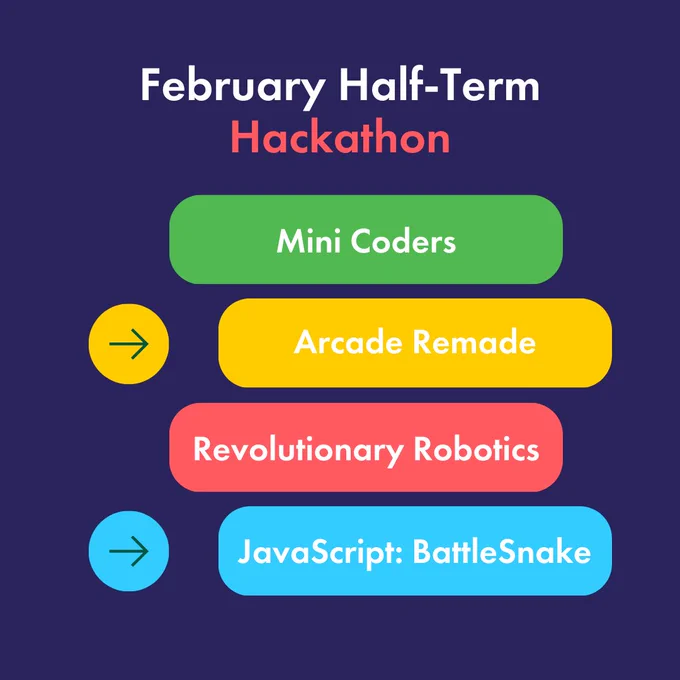 February Half-Term
Hackathon

Mini Coders

Arcade Remade

Revolutionary Robotics

JavaScript: BattleSnake